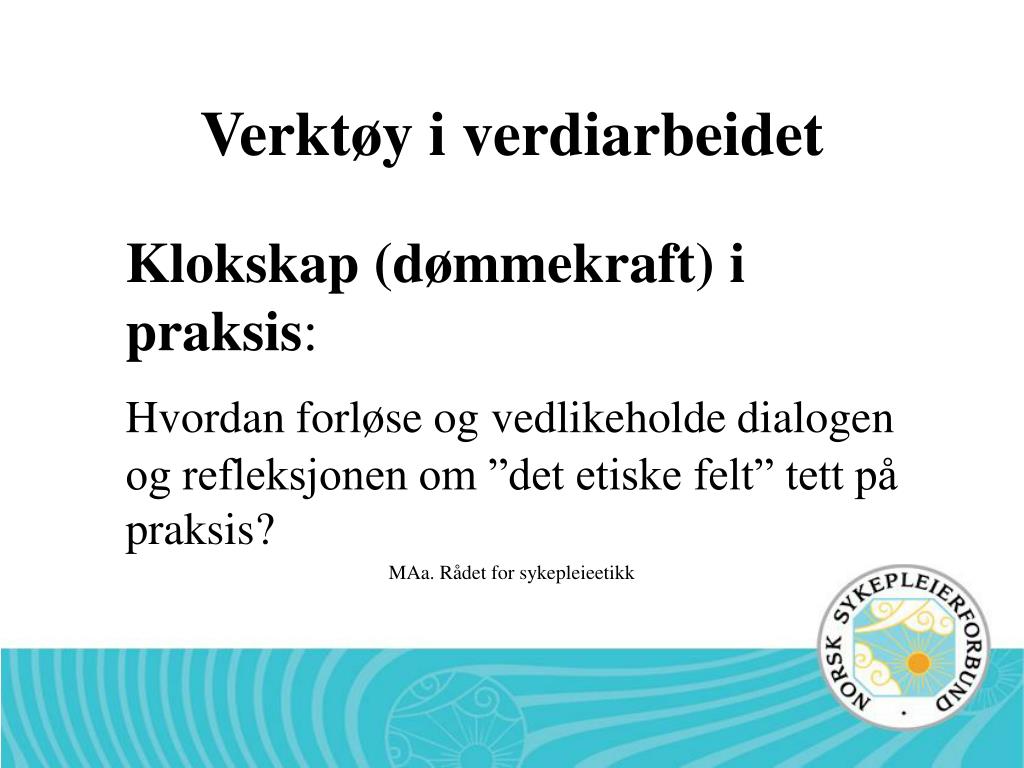 Verktøy i verdiarbeidet

Klokskap (dømmekraft) i praksis:

Hvordan forløse og vedlikeholde dialogen og refleksjonen om ”det etiske felt” tett på praksis?

MAa. Rådet for sykepleieetikk

NORSK SYKEPLEIERFORBUND